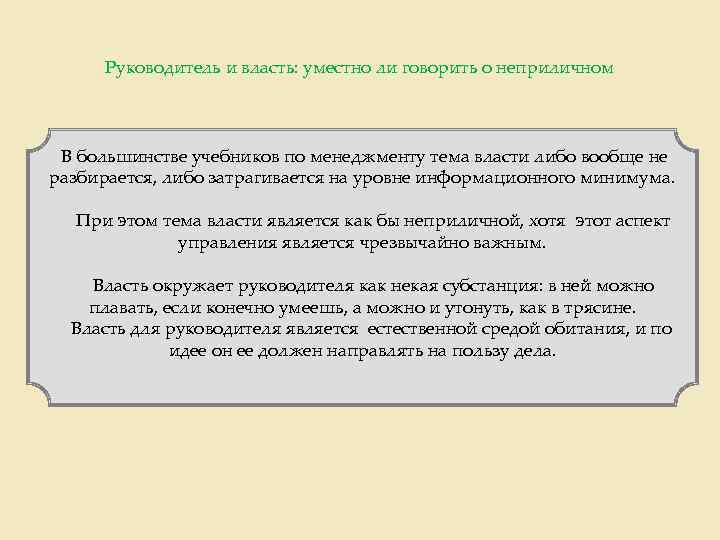 Руководитель и власть: уместно ли говорить о неприличном

В большинстве учебников по менеджменту тема власти либо вообще не разбирается, либо затрагивается на уровне информационного минимума.

При этом тема власти является как бы неприличной, хотя этот аспект управления является чрезвычайно важным.

Власть окружает руководителя как некая субстанция: в ней можно плавать, если конечно умеешь, а можно и утонуть, как в трясине. Власть для руководителя является естественной средой обитания, и по идее он ее должен направлять на пользу дела.